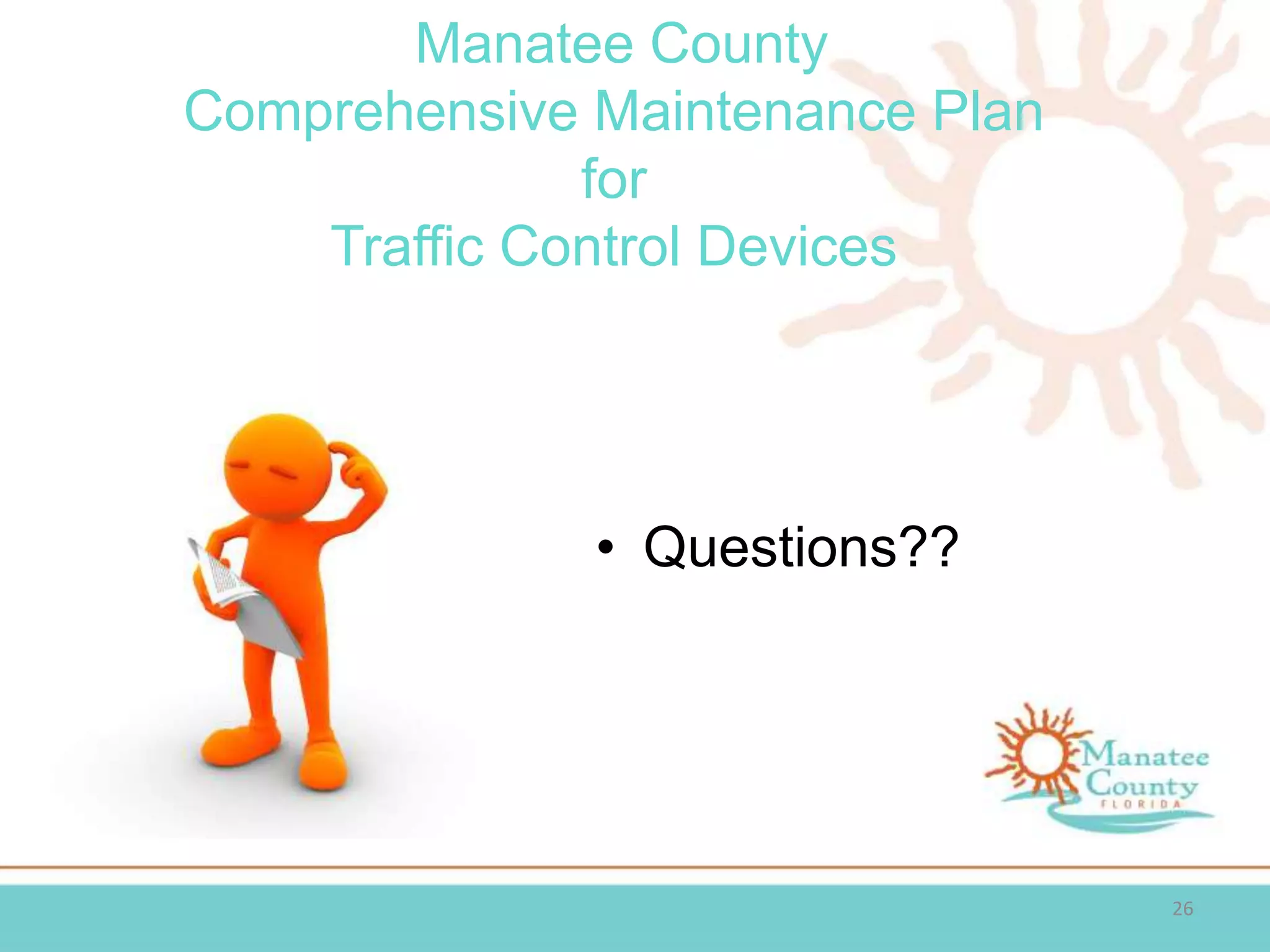 Manatee County
Comprehensive Maintenance Plan
for
Traffic Control Devices

• Questions??

Manatee County FLORIDA

26